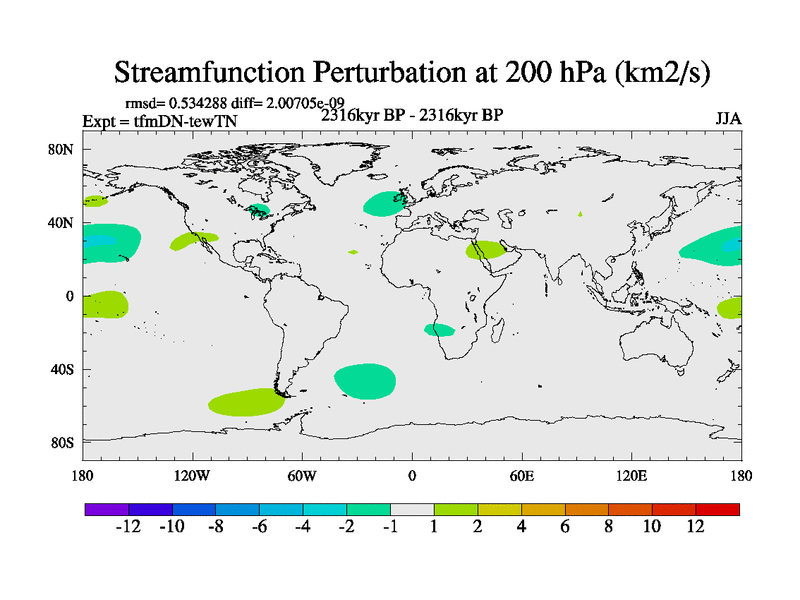 Streamfunction Perturbation at 200 hPa (km2/s)

rmsd= 0.534288 diff= 2.00705e-09
Expt = tfmDN-tewTN
2316kyr BP - 2316kyr BP
JJA

80N
40N
0
40S
80S

180
120W
60W
0
60E
120E
180

-12 -10 -8 -6 -4 -2 -1 1 2 4 6 8 10 12